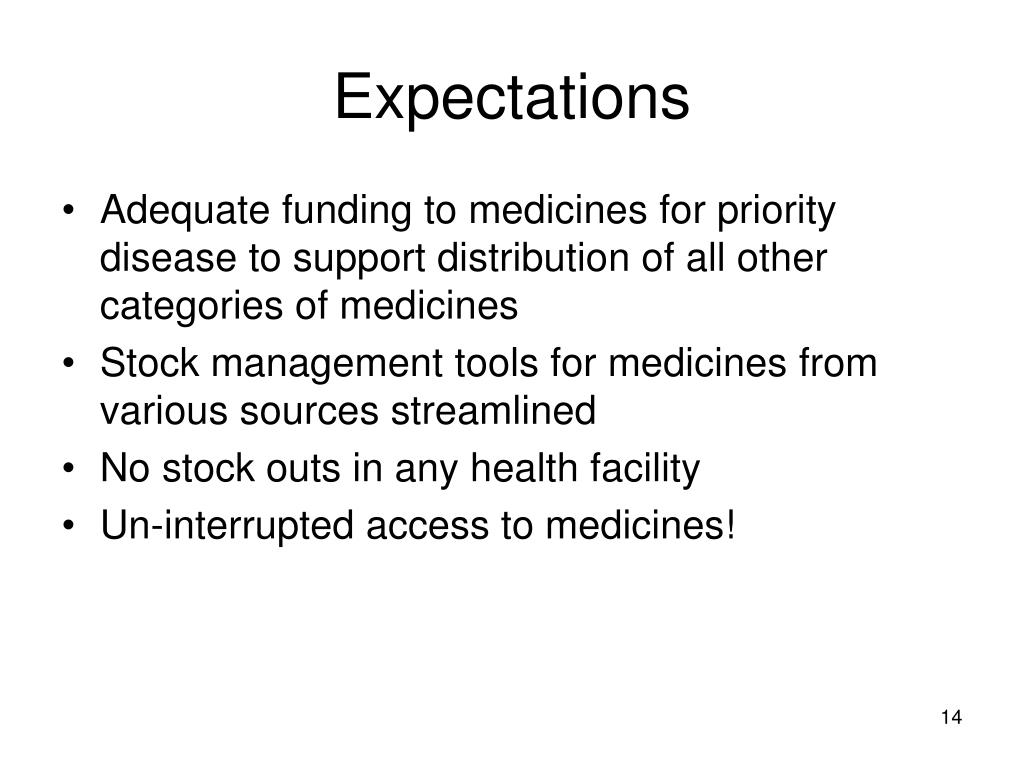 Expectations

• Adequate funding to medicines for priority disease to support distribution of all other categories of medicines
• Stock management tools for medicines from various sources streamlined
• No stock outs in any health facility
• Un-interrupted access to medicines!

14